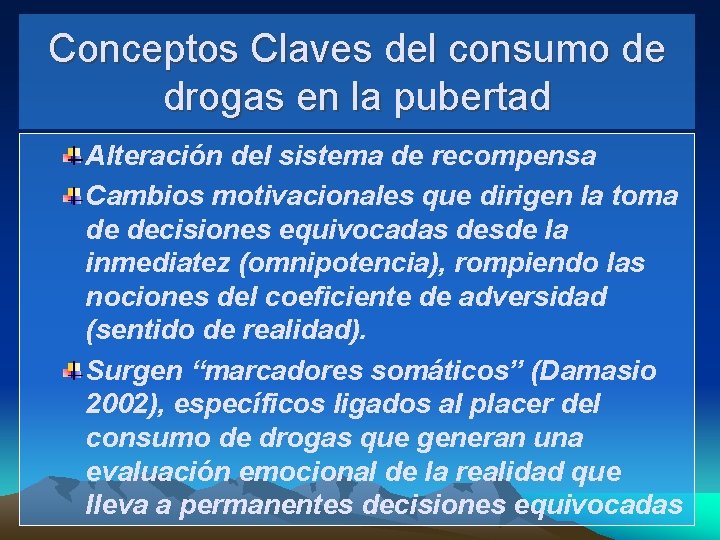 Conceptos Claves del consumo de drogas en la pubertad

Alteración del sistema de recompensa

Cambios motivacionales que dirigen la toma de decisiones equivocadas desde la inmediatez (omnipotencia), rompiendo las nociones del coeficiente de adversidad (sentido de realidad).

Surgen “marcadores somáticos” (Damasio 2002), específicos ligados al placer del consumo de drogas que generan una evaluación emocional de la realidad que lleva a permanentes decisiones equivocadas